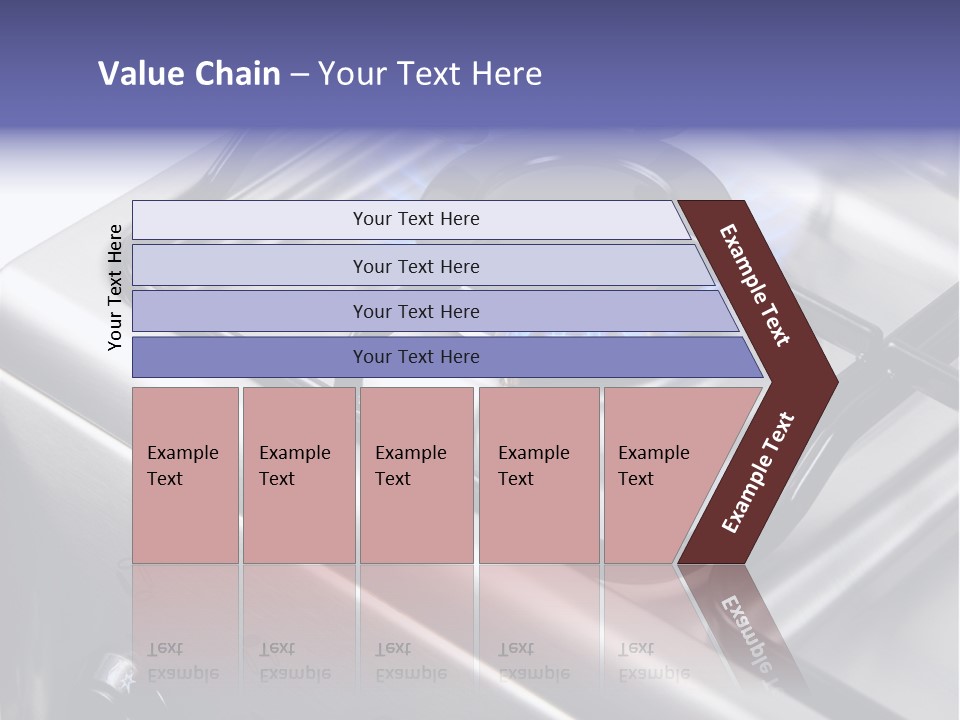 Value Chain – Your Text Here

Your Text Here

Your Text Here

Your Text Here

Your Text Here

Your Text Here

Example Text

Example Text

Example Text

Example Text

Example Text

Example Text

Example Text